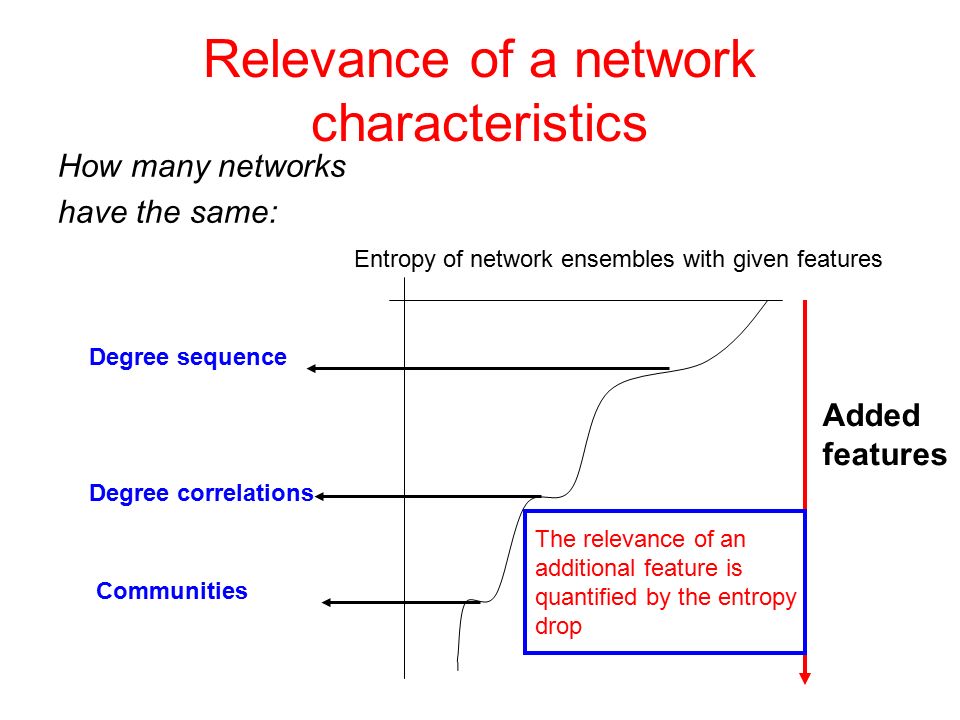 Relevance of a network characteristics

How many networks have the same:

Entropy of network ensembles with given features

Degree sequence

Degree correlations

Communities

Added features

The relevance of an additional feature is quantified by the entropy drop